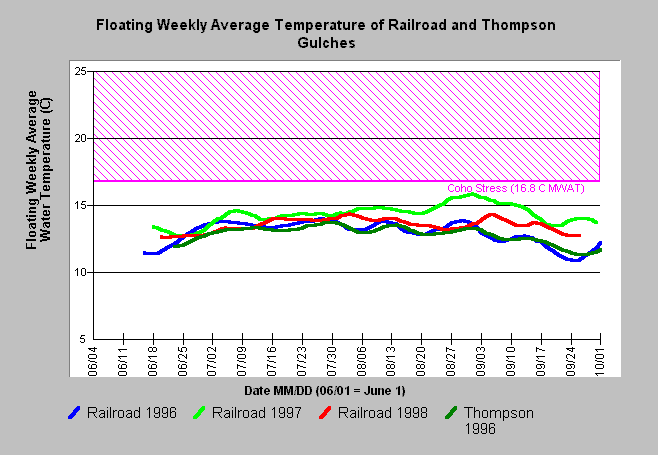 Floating Weekly Average Temperature of Railroad and Thompson Gulches

Floating Weekly Average Water Temperature (C)

25
20
15
10
5

Coho Stress (16.8 C MWAT)

06/04
06/11
06/18
06/25
07/02
07/09
07/16
07/23
07/30
08/06
08/13
08/20
08/27
09/03
09/10
09/17
09/24
10/01

Date MM/DD (06/01 = June 1)

Railroad 1996
Railroad 1997
Railroad 1998
Thompson 1996